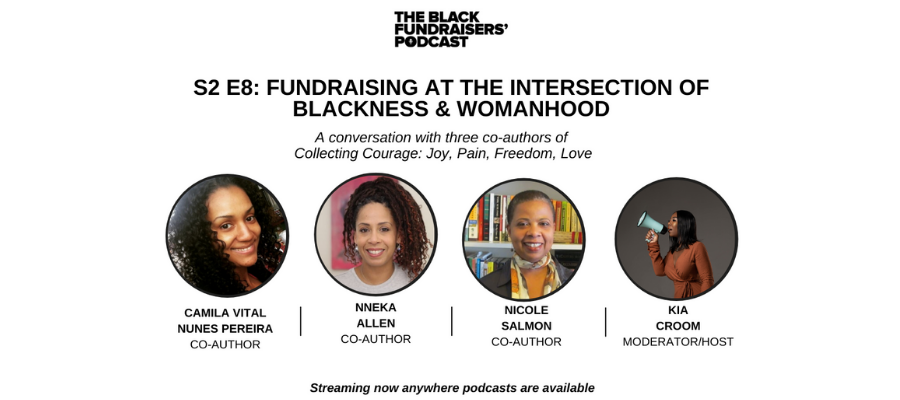 THE BLACK FUNDRAISERS' PODCAST

S2 E8: FUNDRAISING AT THE INTERSECTION OF BLACKNESS & WOMANHOOD

A conversation with three co-authors of Collecting Courage: Joy, Pain, Freedom, Love

CAMILA VITAL NUNES PEREIRA
CO-AUTHOR

NNEKA ALLEN
CO-AUTHOR

NICOLE SALMON
CO-AUTHOR

KIA CROOM
MODERATOR/HOST

Streaming now anywhere podcasts are available